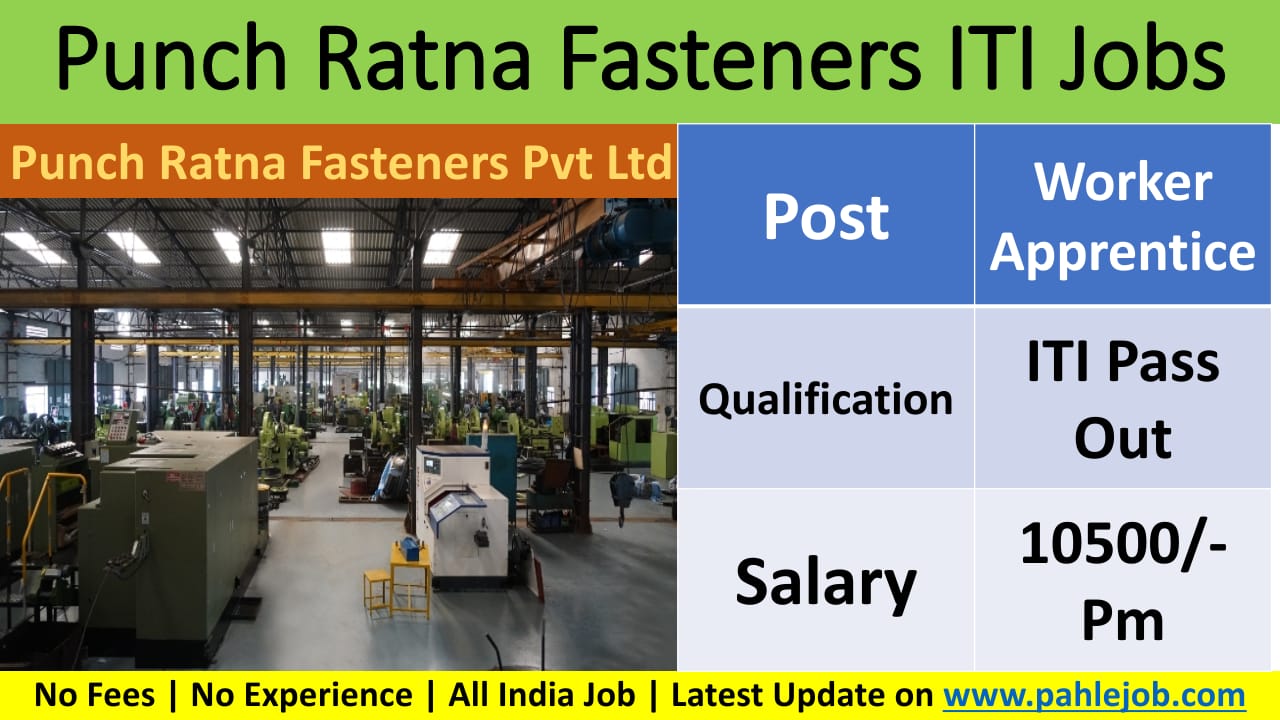 Punch Ratna Fasteners ITI Jobs

Punch Ratna Fasteners Pvt Ltd

| Post | Worker Apprentice |
|---|---|
| Qualification | ITI Pass Out |
| Salary | 10500/- Pm |

No Fees | No Experience | All India Job | Latest Update on www.pahlejob.com